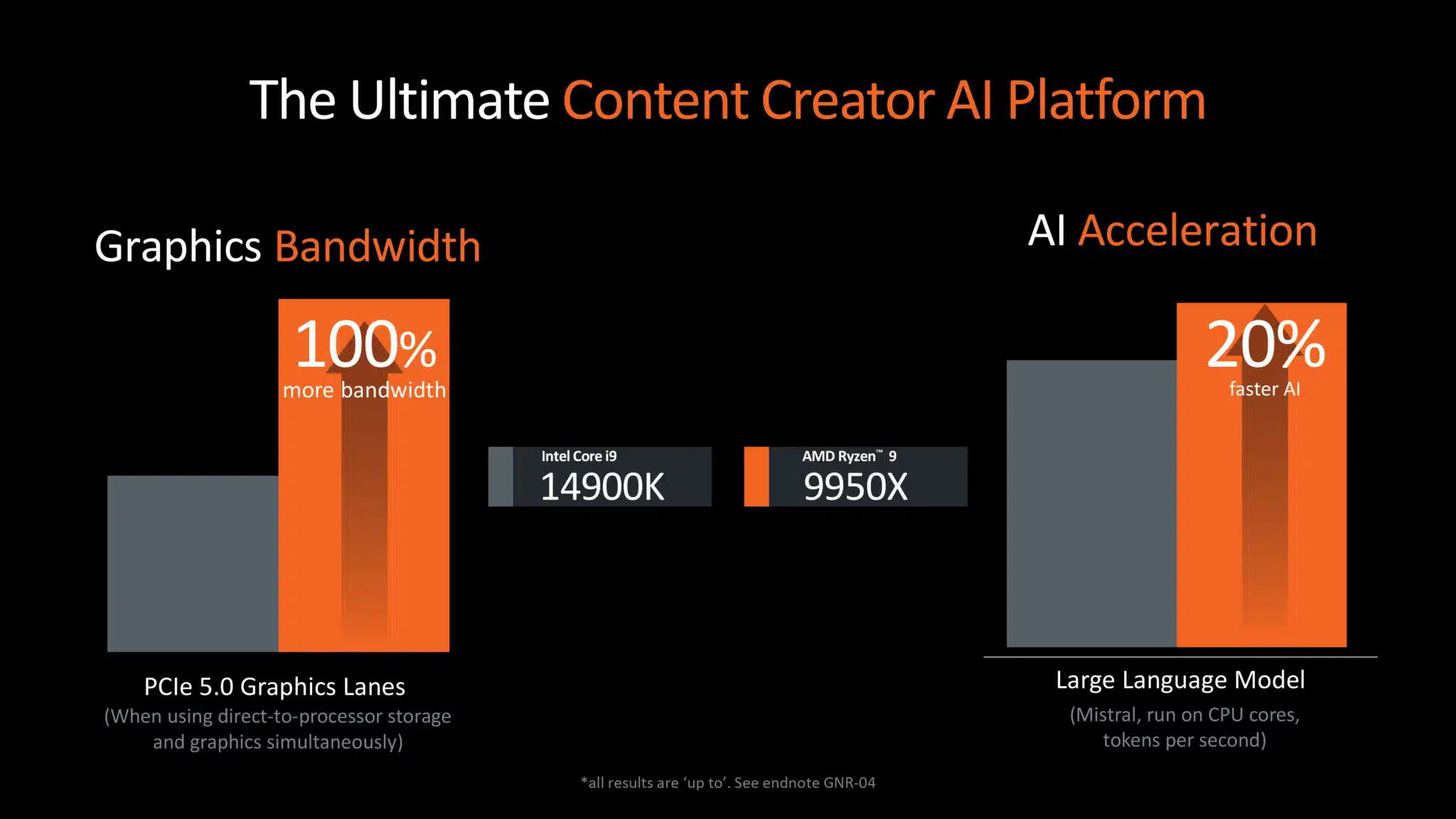 The Ultimate Content Creator AI Platform

Graphics Bandwidth

100%
more bandwidth

PCIe 5.0 Graphics Lanes
(When using direct-to-processor storage and graphics simultaneously)

Intel Core i9
14900K

AMD Ryzen™ 9
9950X

AI Acceleration

20%
faster AI

Large Language Model
(Mistral, run on CPU cores, tokens per second)

*all results are 'up to'. See endnote GNR-04